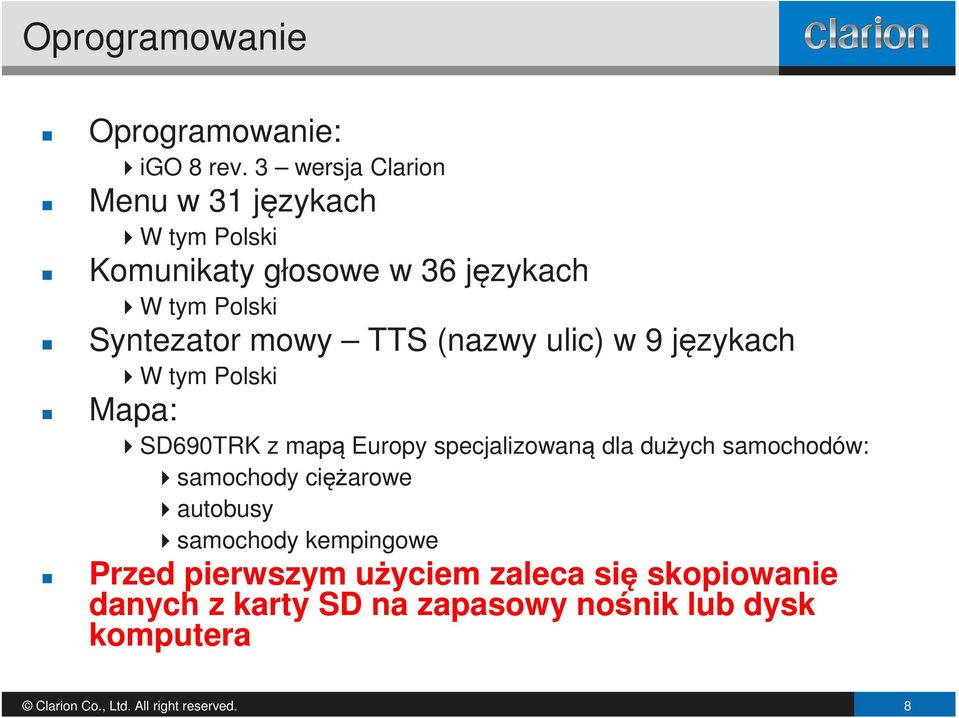 Oprogramowanie

clarion

Oprogramowanie:
iGO 8 rev. 3 – wersja Clarion

Menu w 31 językach
W tym Polski

Komunikaty głosowe w 36 językach
W tym Polski

Syntezator mowy – TTS (nazwy ulic) w 9 językach
W tym Polski

Mapa:
SD690TRK z mapą Europy specjalizowaną dla dużych samochodów:
samochody ciężarowe
autobusy
samochody kempingowe

Przed pierwszym użyciem zaleca się skopiowanie danych z karty SD na zapasowy nośnik lub dysk komputera

© Clarion Co., Ltd. All right reserved.

8